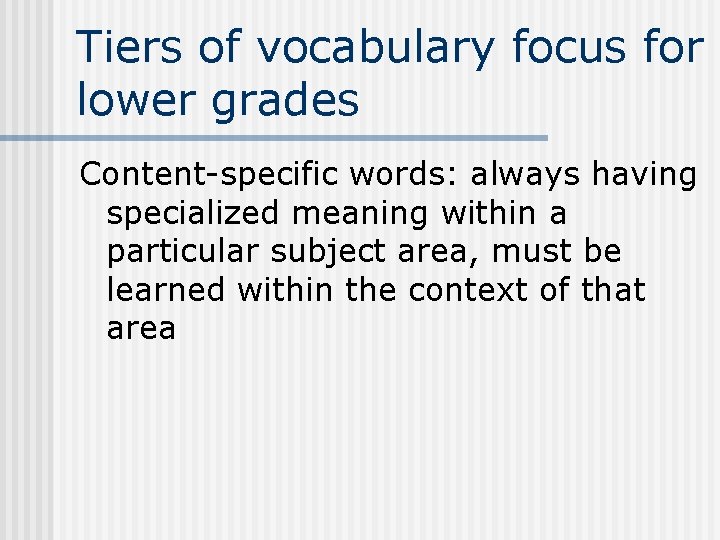 Tiers of vocabulary focus for lower grades

Content-specific words: always having specialized meaning within a particular subject area, must be learned within the context of that area